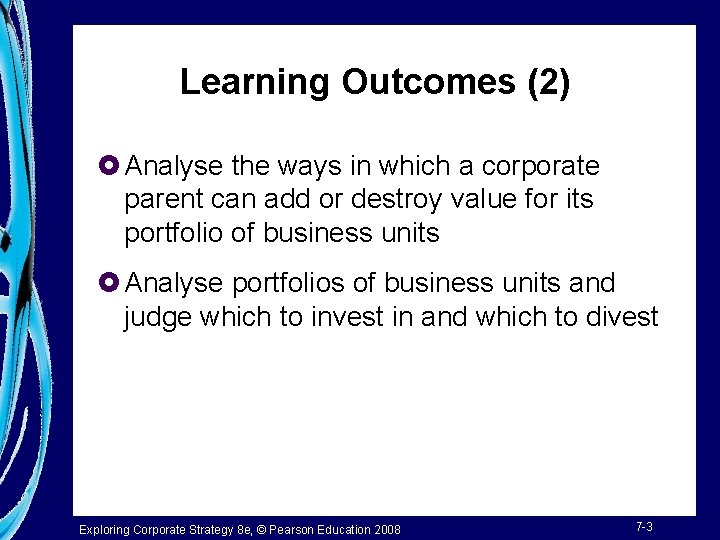 Learning Outcomes (2)

Analyse the ways in which a corporate parent can add or destroy value for its portfolio of business units

Analyse portfolios of business units and judge which to invest in and which to divest

Exploring Corporate Strategy 8e, © Pearson Education 2008

7-3